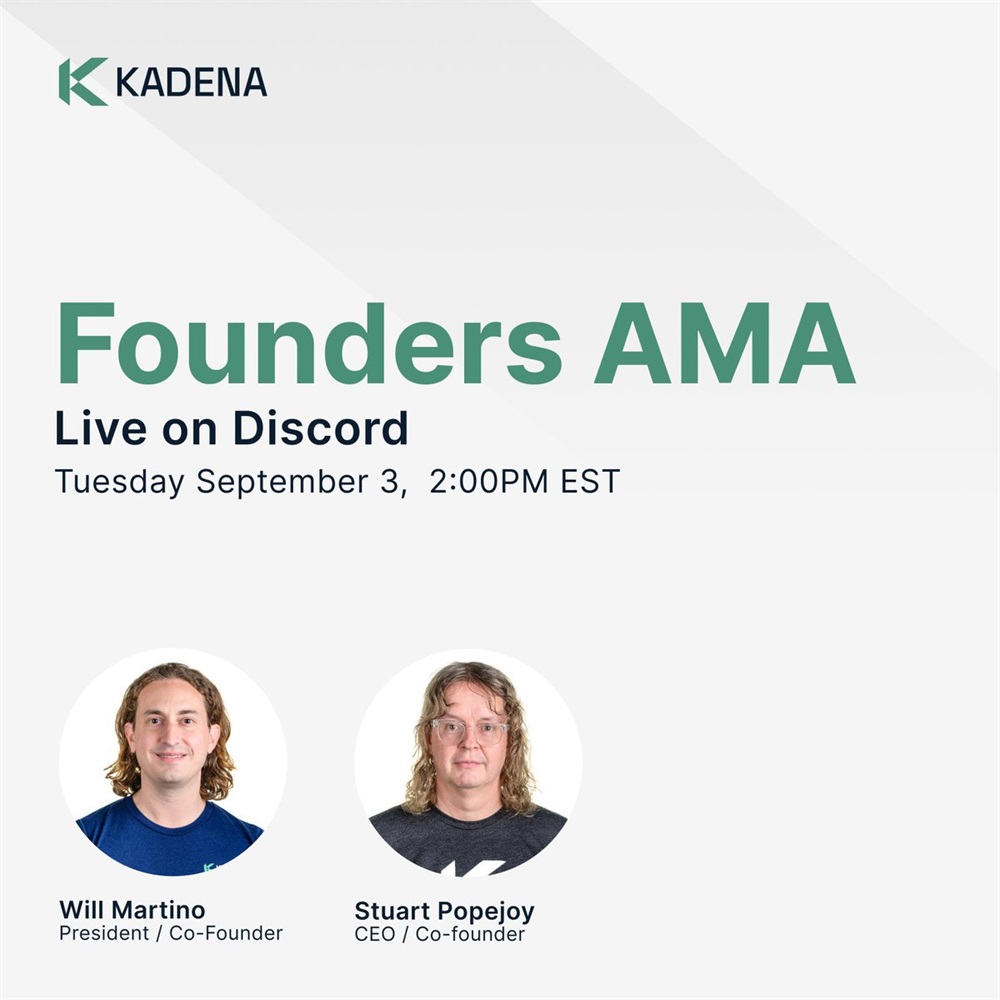 KADENA

Founders AMA
Live on Discord
Tuesday September 3, 2:00PM EST

Will Martino
President / Co-Founder

Stuart Popejoy
CEO / Co-founder